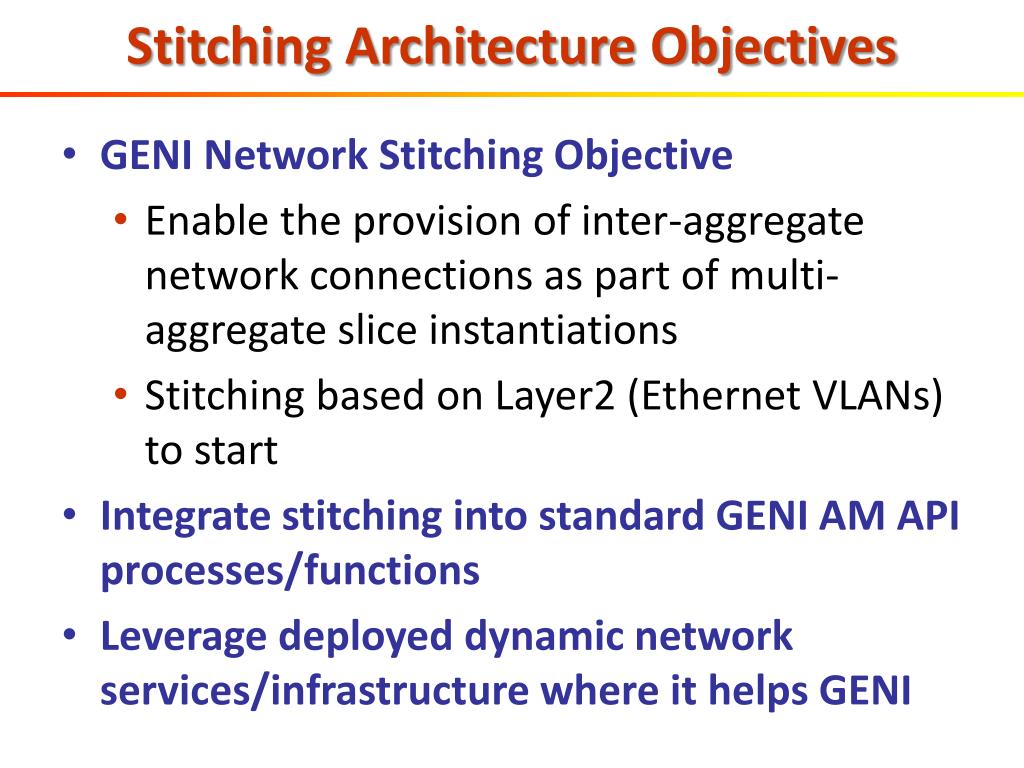 Stitching Architecture Objectives

• GENI Network Stitching Objective
 • Enable the provision of inter-aggregate network connections as part of multi-aggregate slice instantiations
 • Stitching based on Layer2 (Ethernet VLANs) to start
• Integrate stitching into standard GENI AM API processes/functions
• Leverage deployed dynamic network services/infrastructure where it helps GENI